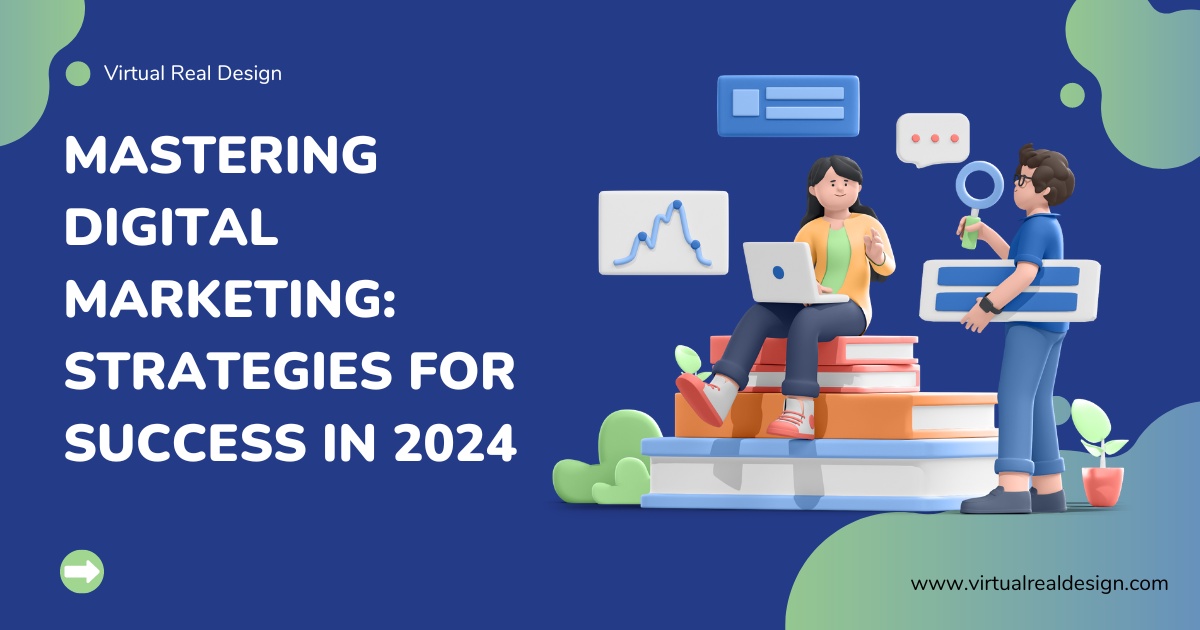 Virtual Real Design

MASTERING DIGITAL MARKETING: STRATEGIES FOR SUCCESS IN 2024

www.virtualrealdesign.com